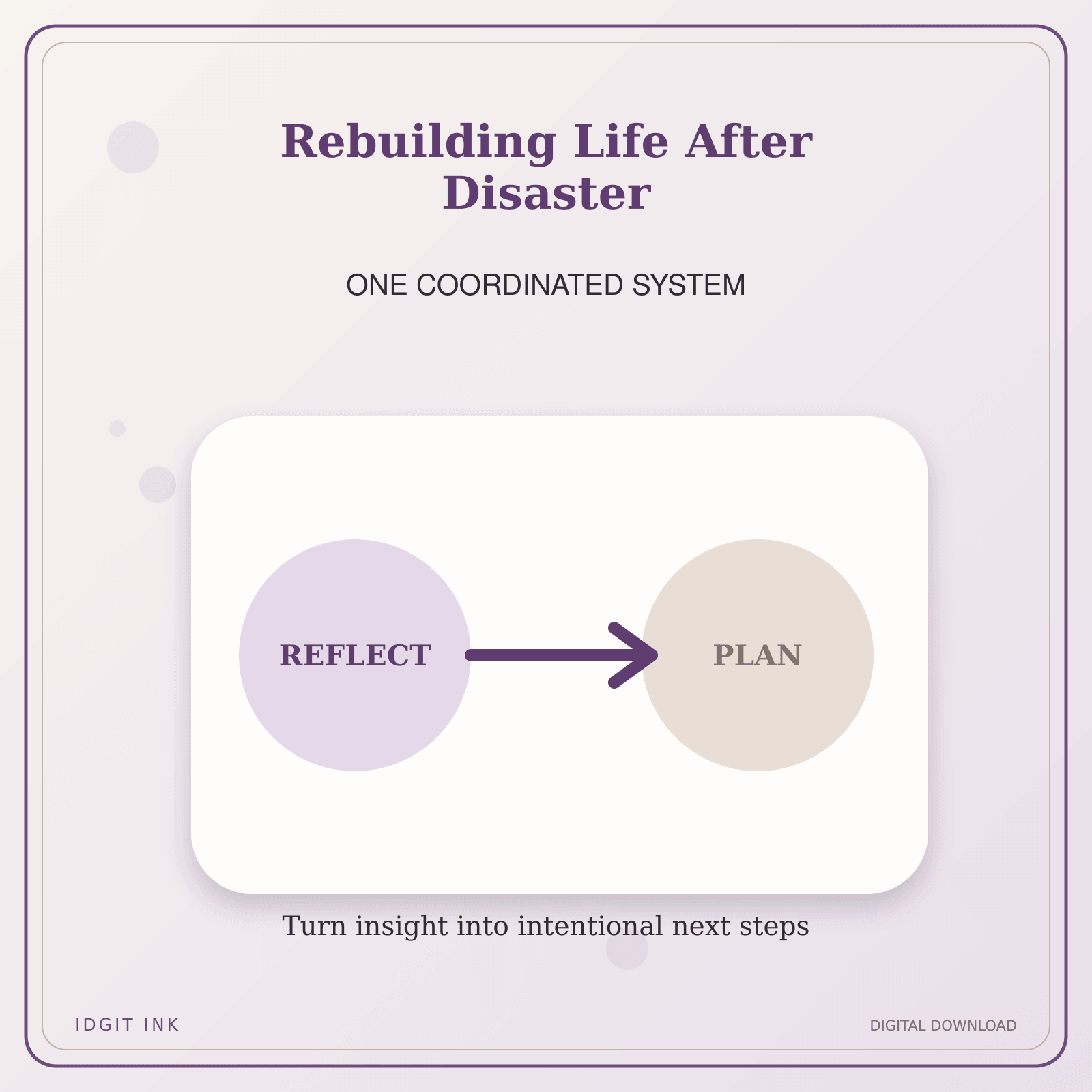 Rebuilding Life After Disaster

ONE COORDINATED SYSTEM

REFLECT

PLAN

Turn insight into intentional next steps

IDGIT INK

DIGITAL DOWNLOAD